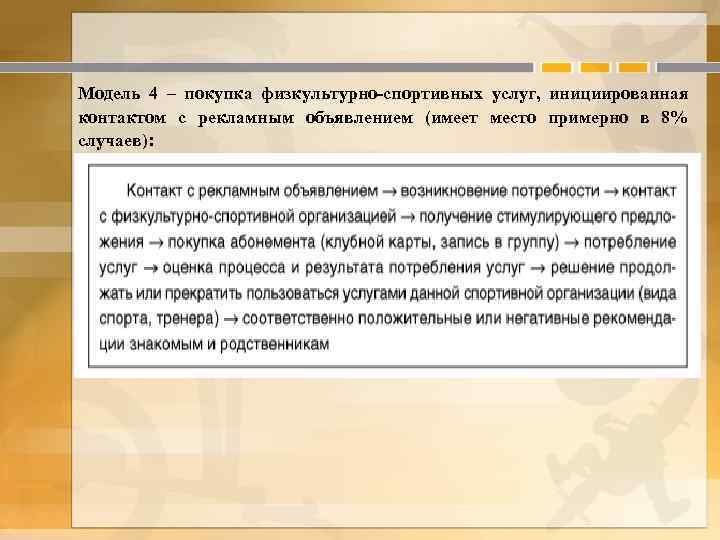 Модель 4 – покупка физкультурно-спортивных услуг, инициированная контактом с рекламным объявлением (имеет место примерно в 8% случаев):

Контакт с рекламным объявлением → возникновение потребности → контакт с физкультурно-спортивной организацией → получение стимулирующего предложения → покупка абонемента (клубной карты, запись в группу) → потребление услуг → оценка процесса и результата потребления услуг → решение продолжать или прекратить пользоваться услугами данной спортивной организации (вида спорта, тренера) → соответственно положительные или негативные рекомендации знакомым и родственникам